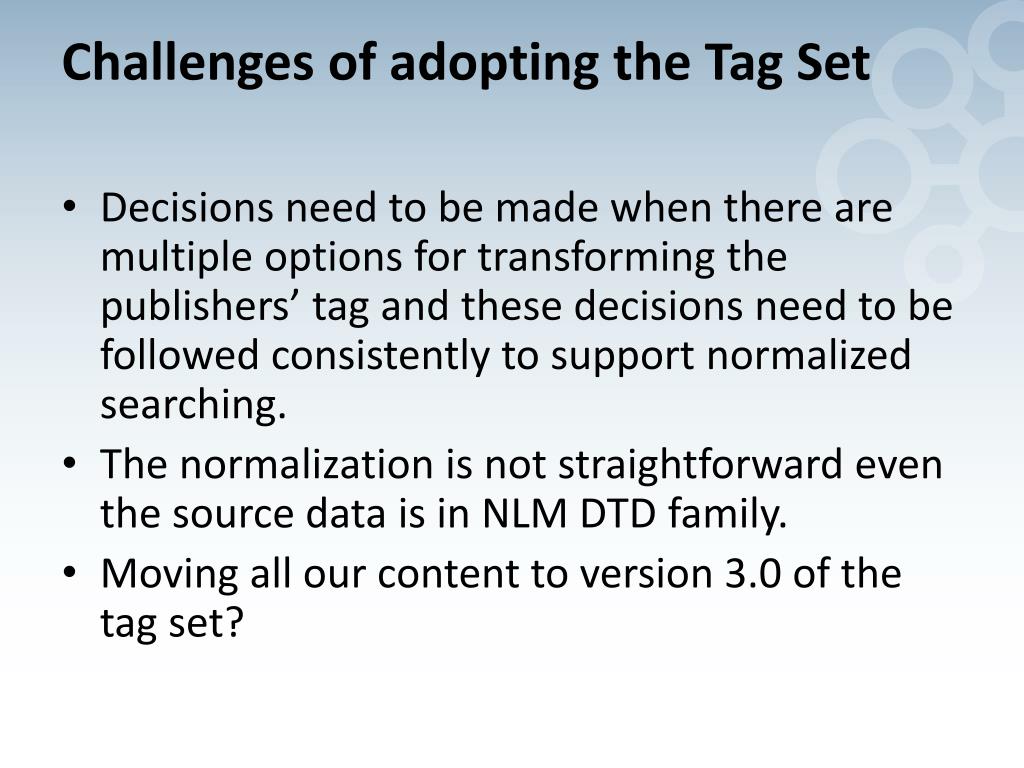 Challenges of adopting the Tag Set

• Decisions need to be made when there are multiple options for transforming the publishers’ tag and these decisions need to be followed consistently to support normalized searching.
• The normalization is not straightforward even the source data is in NLM DTD family.
• Moving all our content to version 3.0 of the tag set?